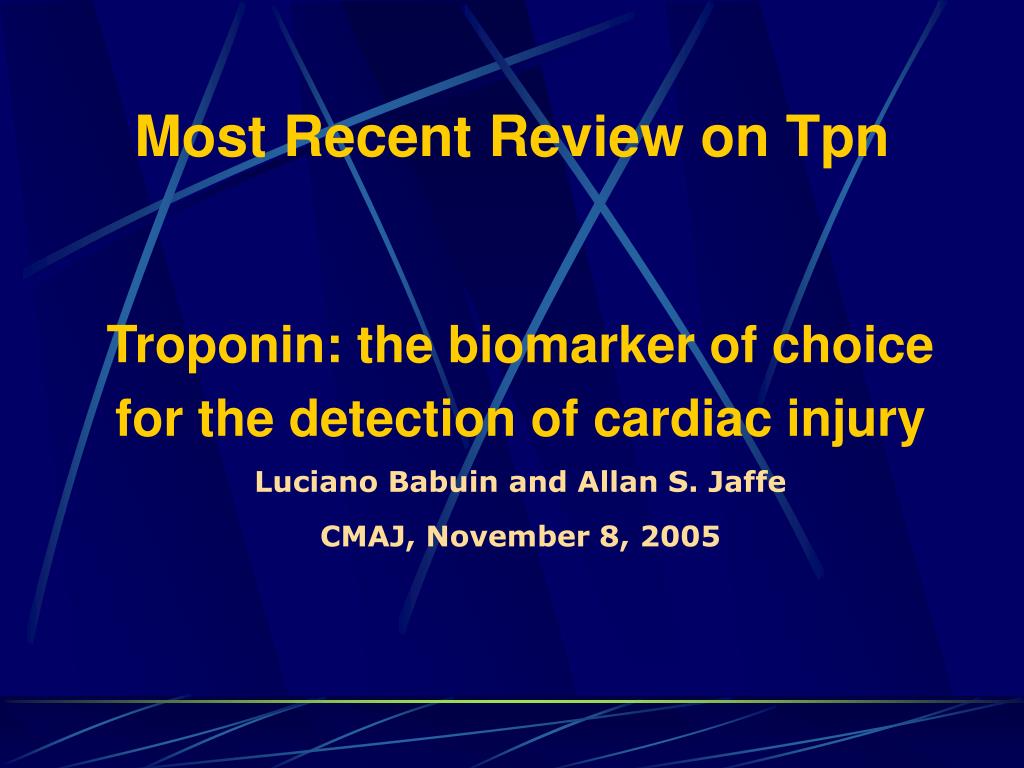 Most Recent Review on Tpn

Troponin: the biomarker of choice for the detection of cardiac injury

Luciano Babuin and Allan S. Jaffe

CMAJ, November 8, 2005